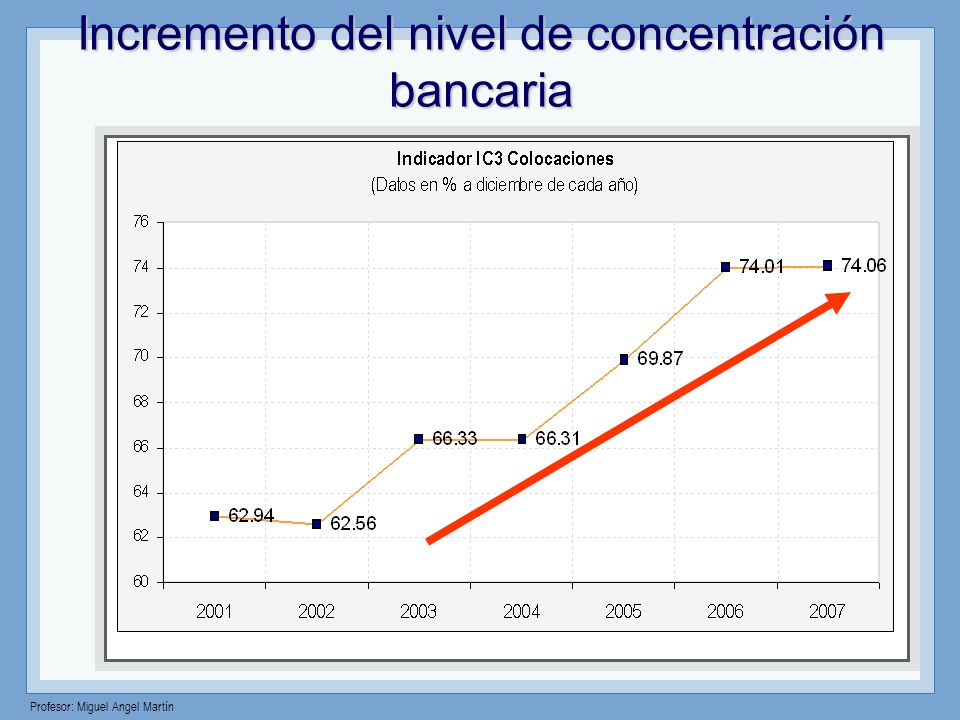 Incremento del nivel de concentración bancaria

Indicador IC3 Colocaciones
(Datos en % a diciembre de cada año)

76
74
72
70
68
66
64
62
60

62.94
62.56
66.33
66.31
69.87
74.01
74.06

2001
2002
2003
2004
2005
2006
2007

Profesor: Miguel Angel Martín